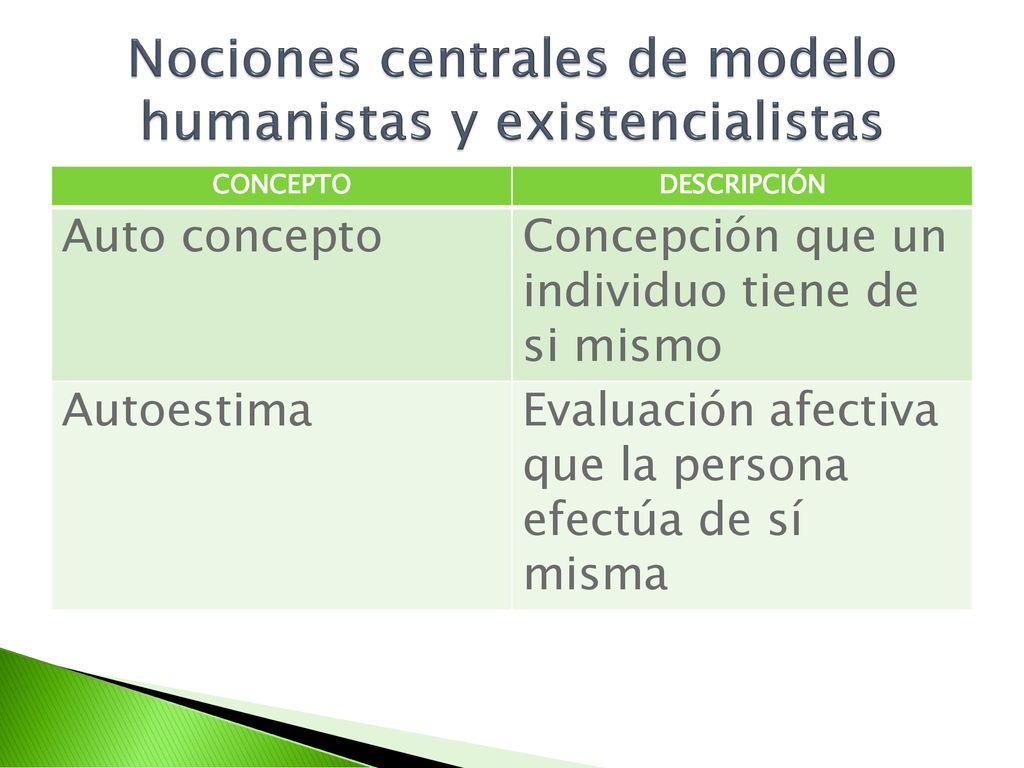 Nociones centrales de modelo humanistas y existencialistas

| CONCEPTO | DESCRIPCIÓN |
|---|---|
| Auto concepto | Concepción que un individuo tiene de si mismo |
| Autoestima | Evaluación afectiva que la persona efectúa de sí misma |